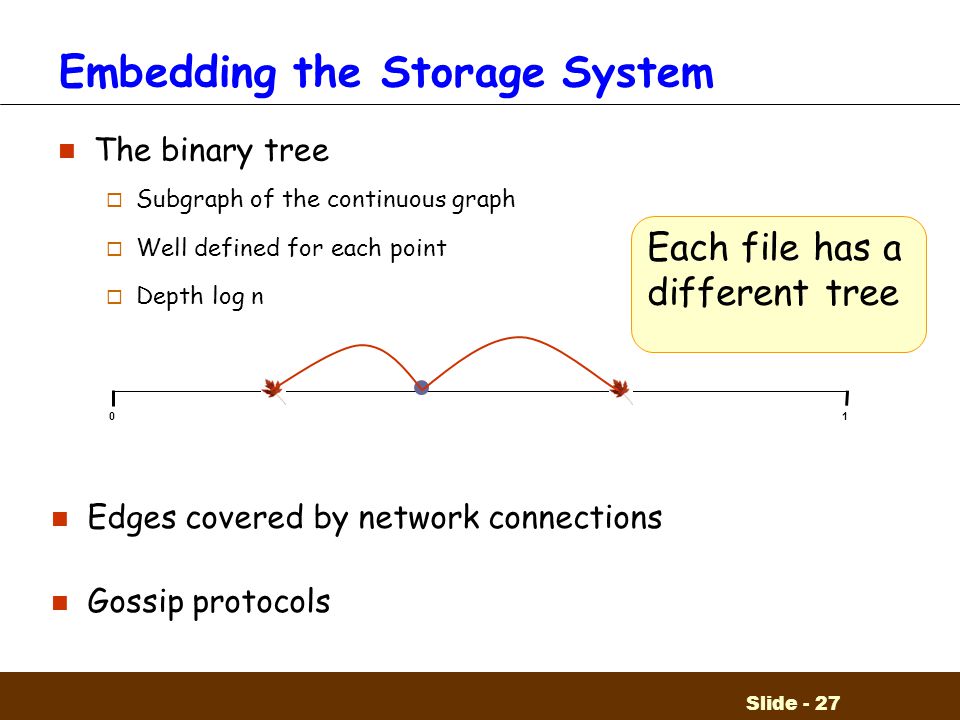 Embedding the Storage System

The binary tree

Subgraph of the continuous graph

Well defined for each point

Depth log n

Each file has a different tree

0

1

Edges covered by network connections

Gossip protocols

Slide - 27